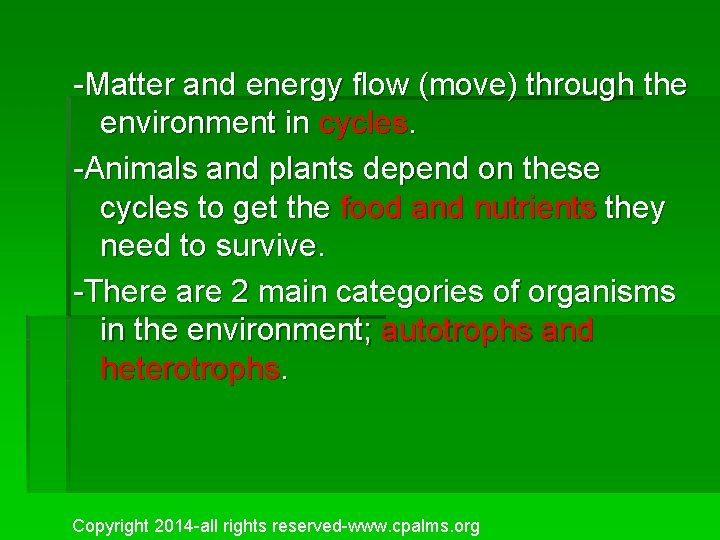 -Matter and energy flow (move) through the environment in cycles.

-Animals and plants depend on these cycles to get the food and nutrients they need to survive.

-There are 2 main categories of organisms in the environment; autotrophs and heterotrophs.

Copyright 2014-all rights reserved-www.cpalms.org